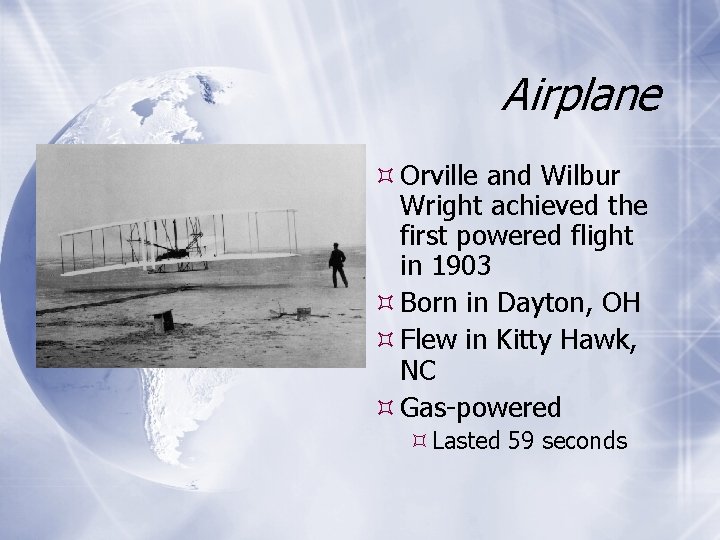 Airplane

Orville and Wilbur Wright achieved the first powered flight in 1903

Born in Dayton, OH

Flew in Kitty Hawk, NC

Gas-powered

Lasted 59 seconds